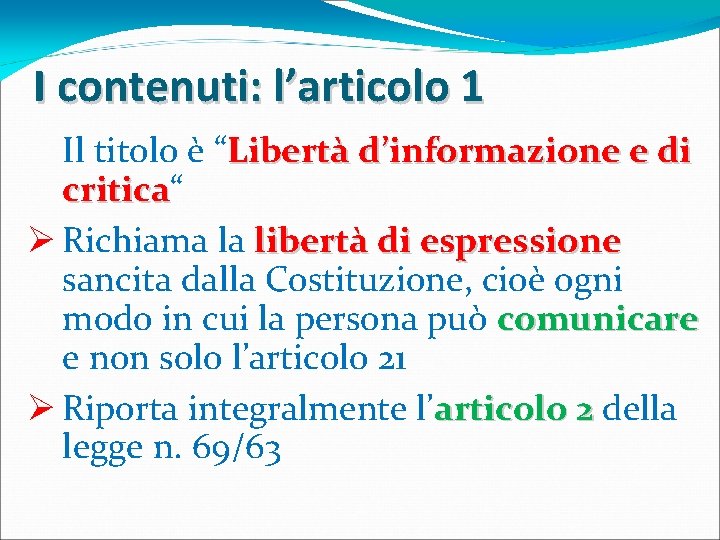 I contenuti: l’articolo 1

Il titolo è “Libertà d’informazione e di critica“

➢ Richiama la libertà di espressione sancita dalla Costituzione, cioè ogni modo in cui la persona può comunicare e non solo l’articolo 21

➢ Riporta integralmente l’articolo 2 della legge n. 69/63